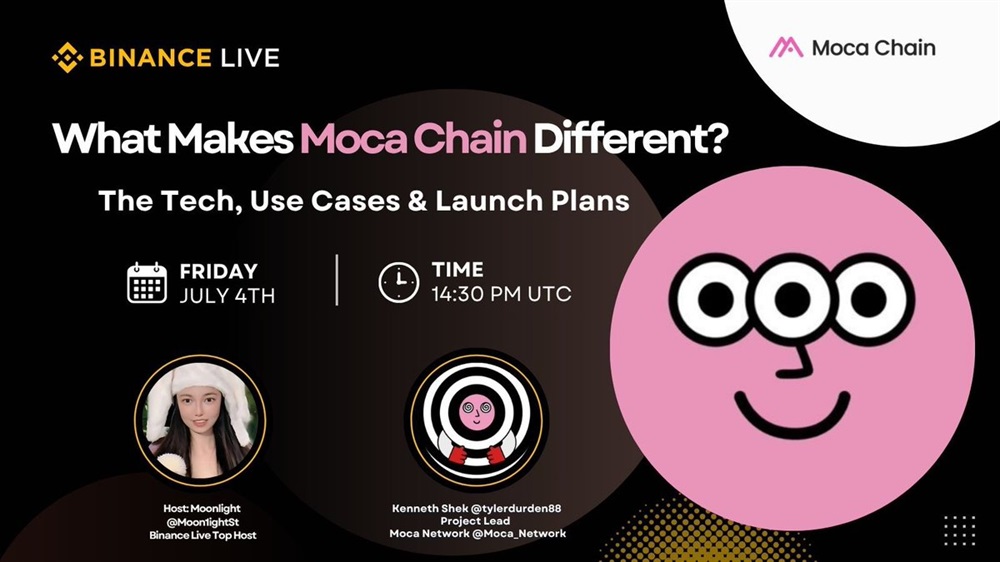 BINANCE LIVE

Moca Chain

What Makes Moca Chain Different?

The Tech, Use Cases & Launch Plans

FRIDAY
JULY 4TH

TIME
14:30 PM UTC

Host: Moonlight
@MoonlightSt
Binance Live Top Host

Kenneth Shek @tylerdurden88
Project Lead
Moca Network @Moca_Network